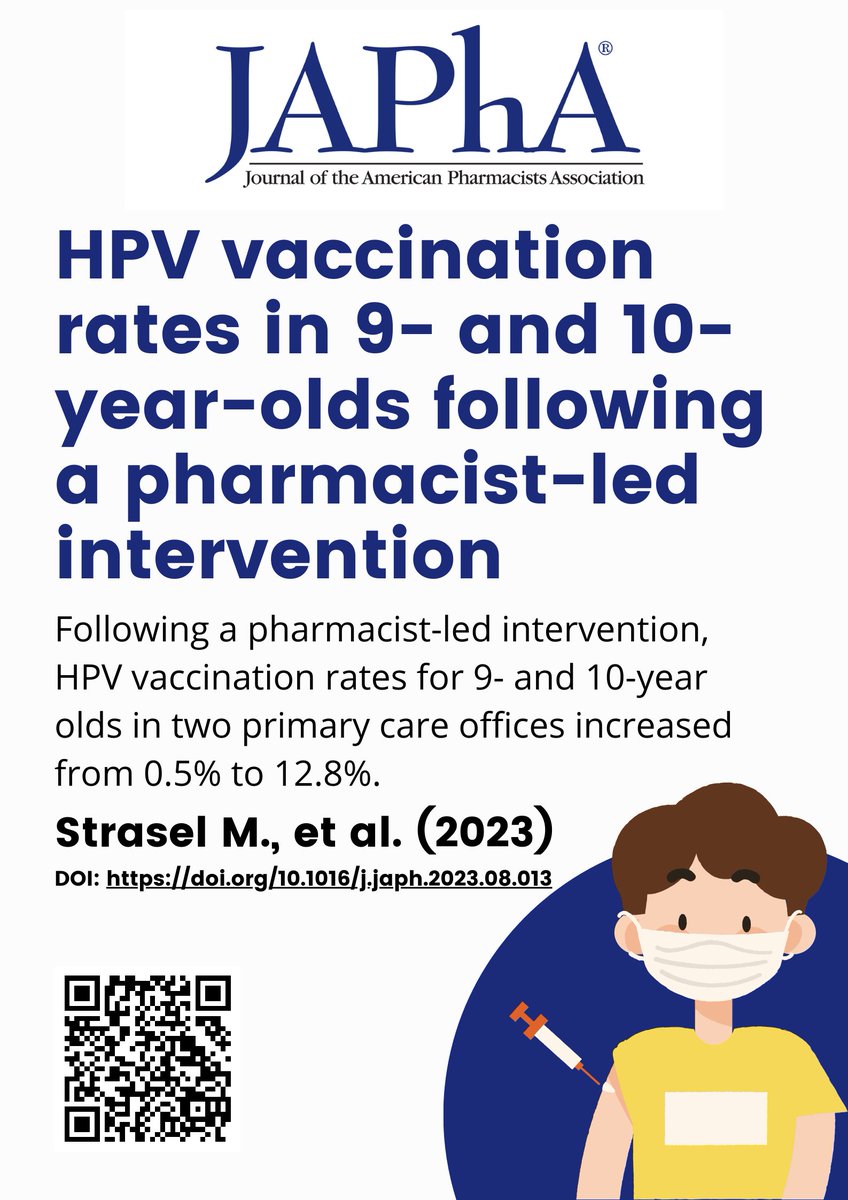 JAPhA®
Journal of the American Pharmacists Association

HPV vaccination rates in 9- and 10-year-olds following a pharmacist-led intervention

Following a pharmacist-led intervention, HPV vaccination rates for 9- and 10-year olds in two primary care offices increased from 0.5% to 12.8%.

Strasel M., et al. (2023)

DOI: https://doi.org/10.1016/j.japh.2023.08.013